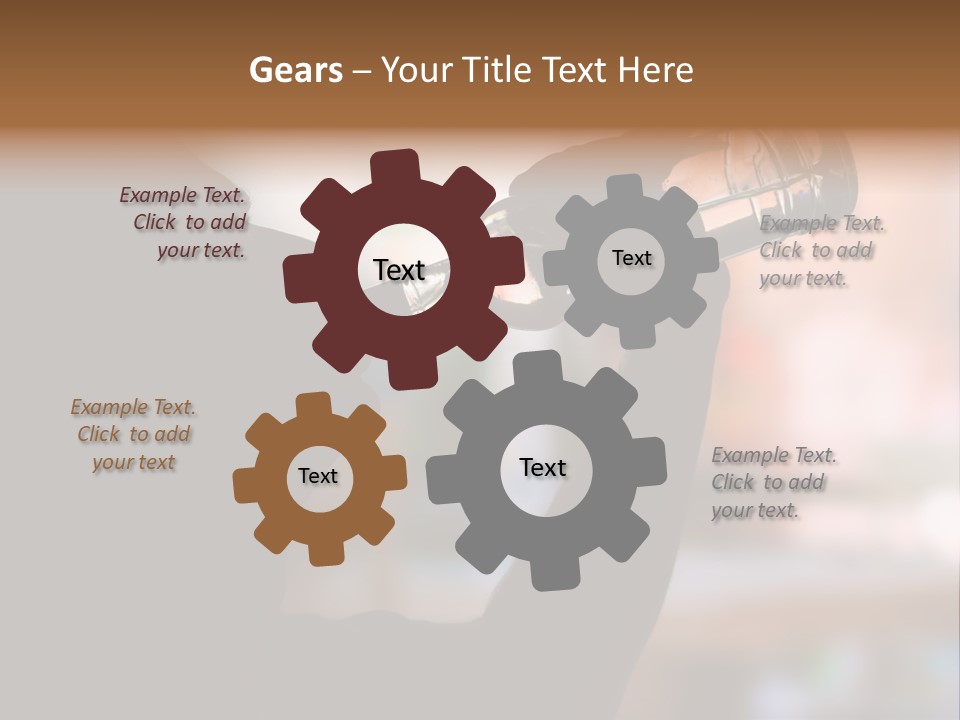 Gears – Your Title Text Here

Example Text. Click to add your text.

Text

Text

Example Text. Click to add your text.

Example Text. Click to add your text

Text

Text

Example Text. Click to add your text.